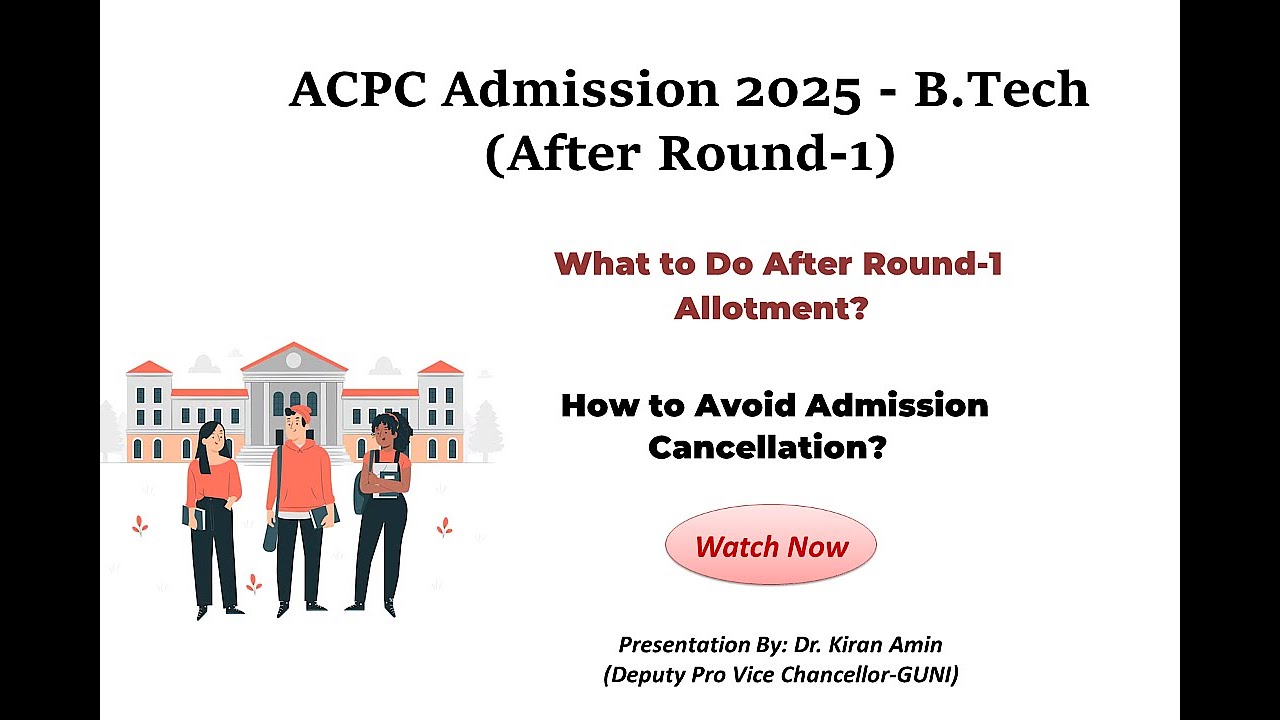 ACPC Admission 2025 - B.Tech (After Round-1)

What to Do After Round-1 Allotment?

How to Avoid Admission Cancellation?

Watch Now

Presentation By: Dr. Kiran Amin (Deputy Pro Vice Chancellor-GUNI)